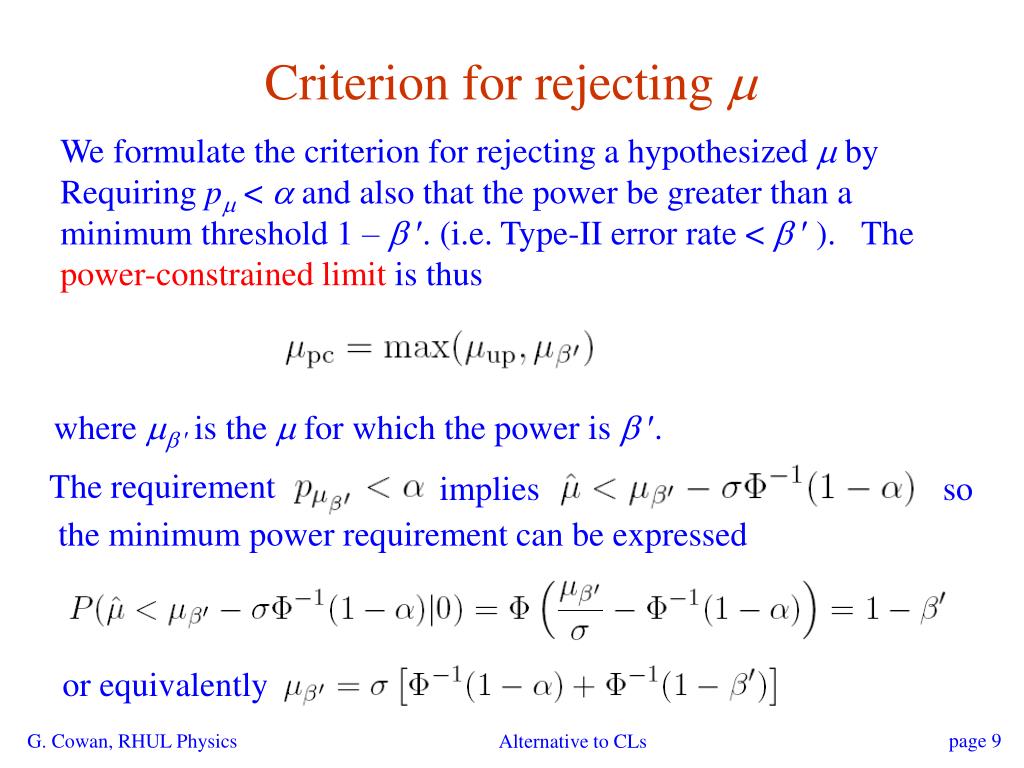 Criterion for rejecting $\mu$

We formulate the criterion for rejecting a hypothesized $\mu$ by Requiring $p_\mu < \alpha$ and also that the power be greater than a minimum threshold $1 - \beta'$. (i.e. Type-II error rate $< \beta'$ ). The power-constrained limit is thus

$\mu_{\rm pc} = \max(\mu_{\rm up}, \mu_{\beta'})$

where $\mu_{\beta'}$ is the $\mu$ for which the power is $\beta'$.

The requirement $p_{\mu_{\beta'}} < \alpha$ implies $\hat{\mu} < \mu_{\beta'} - \sigma\Phi^{-1}(1-\alpha)$ so the minimum power requirement can be expressed

$P(\hat{\mu} < \mu_{\beta'} - \sigma\Phi^{-1}(1-\alpha)|0) = \Phi\left(\frac{\mu_{\beta'}}{\sigma} - \Phi^{-1}(1-\alpha)\right) = 1 - \beta'$

or equivalently $\mu_{\beta'} = \sigma\left[\Phi^{-1}(1-\alpha) + \Phi^{-1}(1-\beta')\right]$

G. Cowan, RHUL Physics

Alternative to CLs

page 9